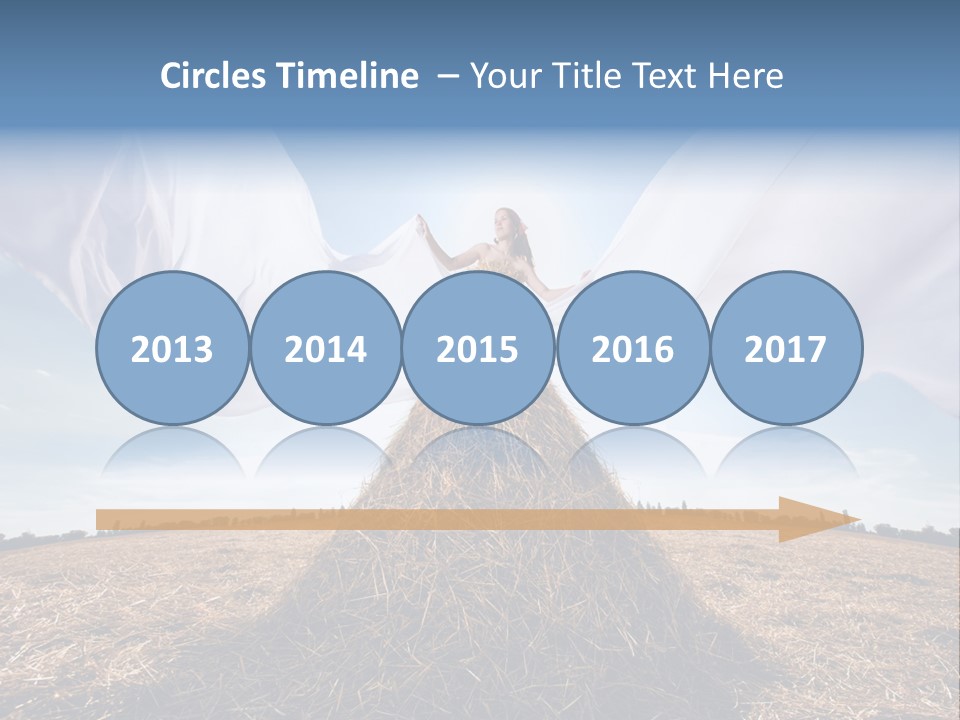 Circles Timeline – Your Title Text Here

2013 2014 2015 2016 2017